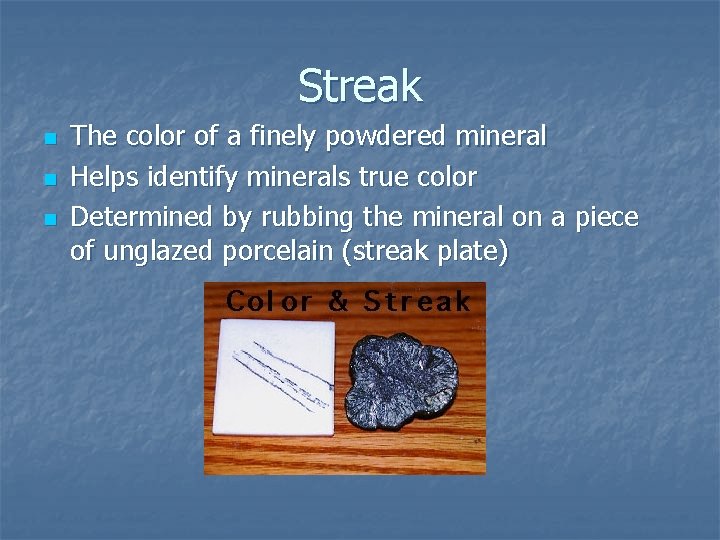 Streak

- The color of a finely powdered mineral
- Helps identify minerals true color
- Determined by rubbing the mineral on a piece of unglazed porcelain (streak plate)

Color & Streak